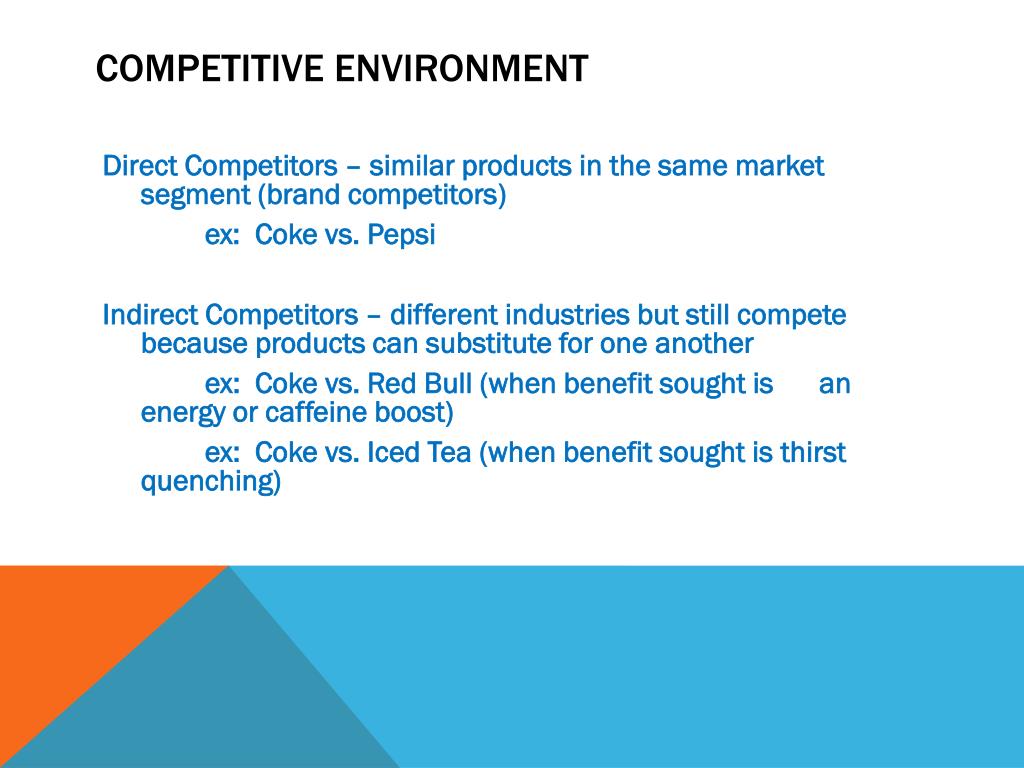 COMPETITIVE ENVIRONMENT

Direct Competitors – similar products in the same market segment (brand competitors)

ex: Coke vs. Pepsi

Indirect Competitors – different industries but still compete because products can substitute for one another

ex: Coke vs. Red Bull (when benefit sought is an energy or caffeine boost)

ex: Coke vs. Iced Tea (when benefit sought is thirst quenching)